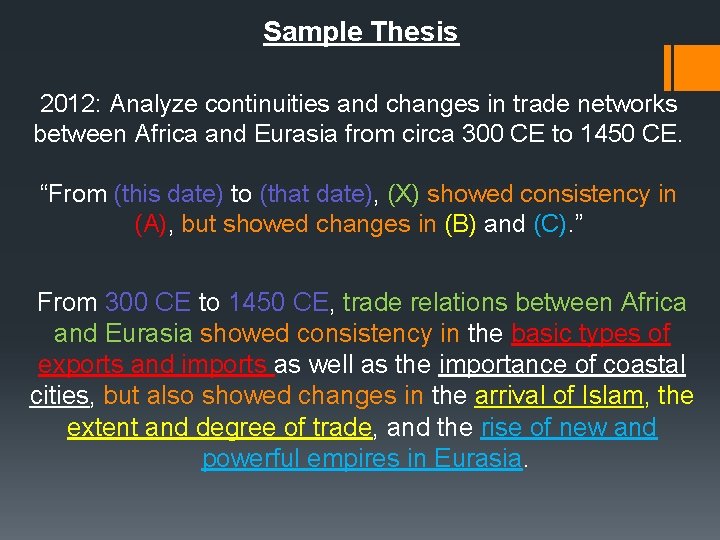 Sample Thesis

2012: Analyze continuities and changes in trade networks between Africa and Eurasia from circa 300 CE to 1450 CE.

“From (this date) to (that date), (X) showed consistency in (A), but showed changes in (B) and (C).”

From 300 CE to 1450 CE, trade relations between Africa and Eurasia showed consistency in the basic types of exports and imports as well as the importance of coastal cities, but also showed changes in the arrival of Islam, the extent and degree of trade, and the rise of new and powerful empires in Eurasia.